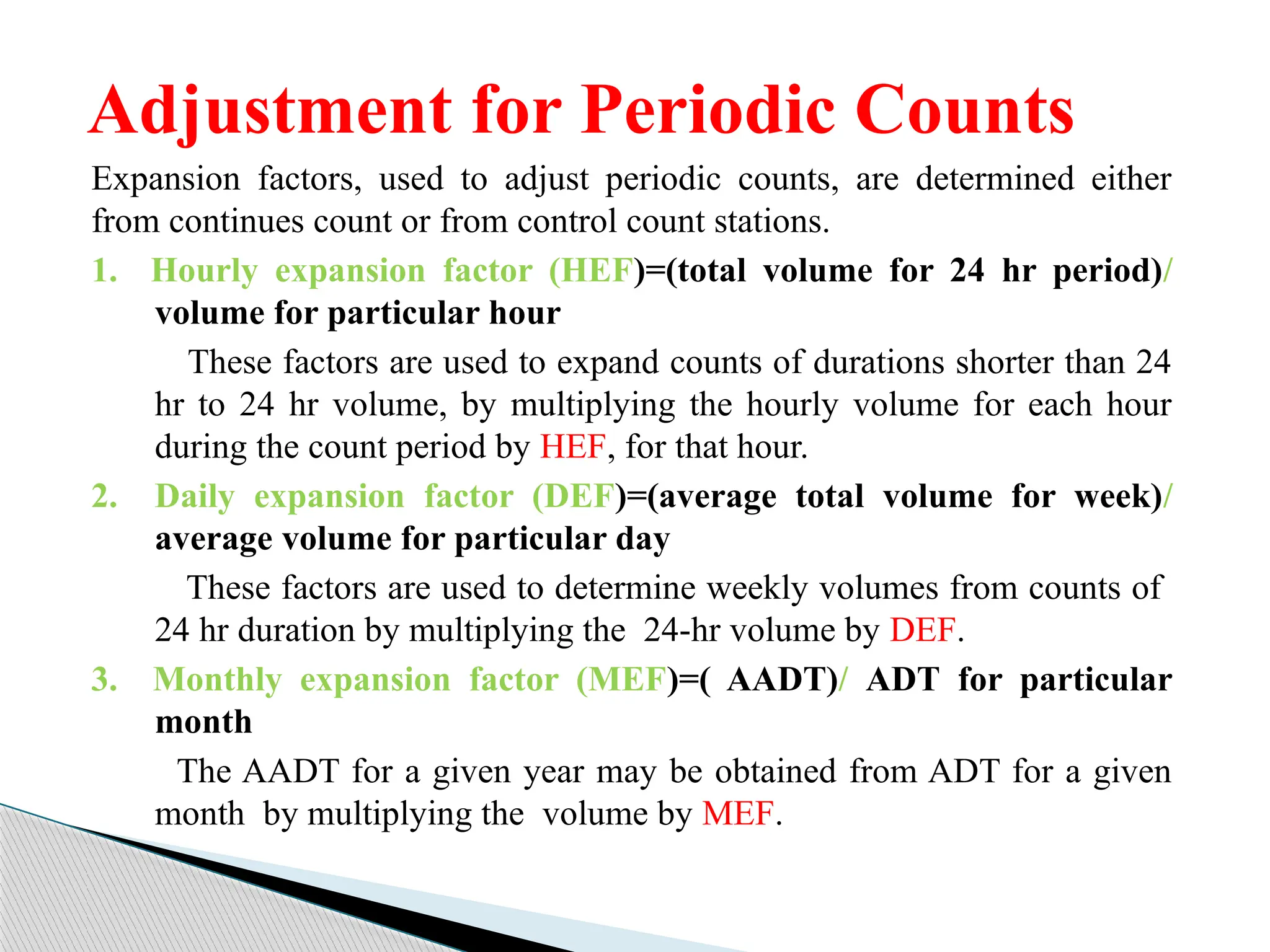 Adjustment for Periodic Counts

Expansion factors, used to adjust periodic counts, are determined either from continues count or from control count stations.

1. Hourly expansion factor (HEF)=(total volume for 24 hr period)/ volume for particular hour

These factors are used to expand counts of durations shorter than 24 hr to 24 hr volume, by multiplying the hourly volume for each hour during the count period by HEF, for that hour.

2. Daily expansion factor (DEF)=(average total volume for week)/ average volume for particular day

These factors are used to determine weekly volumes from counts of 24 hr duration by multiplying the 24-hr volume by DEF.

3. Monthly expansion factor (MEF)=( AADT)/ ADT for particular month

The AADT for a given year may be obtained from ADT for a given month by multiplying the volume by MEF.